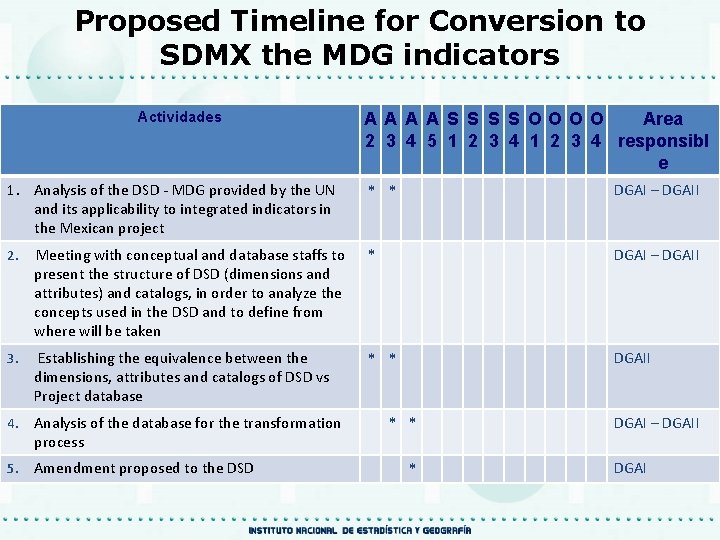 Proposed Timeline for Conversion to SDMX the MDG indicators

| Actividades | A 2 | A 3 | A 4 | A 5 | S 1 | S 2 | S 3 | S 4 | O 1 | O 2 | O 3 | O 4 | Area responsible |
|---|---|---|---|---|---|---|---|---|---|---|---|---|---|
| 1. Analysis of the DSD - MDG provided by the UN and its applicability to integrated indicators in the Mexican project | * | * | | | | | | | | | | | DGAI – DGAII |
| 2. Meeting with conceptual and database staffs to present the structure of DSD (dimensions and attributes) and catalogs, in order to analyze the concepts used in the DSD and to define from where will be taken | * | | | | | | | | | | | | DGAI – DGAII |
| 3. Establishing the equivalence between the dimensions, attributes and catalogs of DSD vs Project database | * | * | | | | | | | | | | | DGAII |
| 4. Analysis of the database for the transformation process | | * | * | | | | | | | | | | DGAI – DGAII |
| 5. Amendment proposed to the DSD | | | * | | | | | | | | | | DGAI |

INSTITUTO NACIONAL DE ESTADÍSTICA Y GEOGRAFÍA